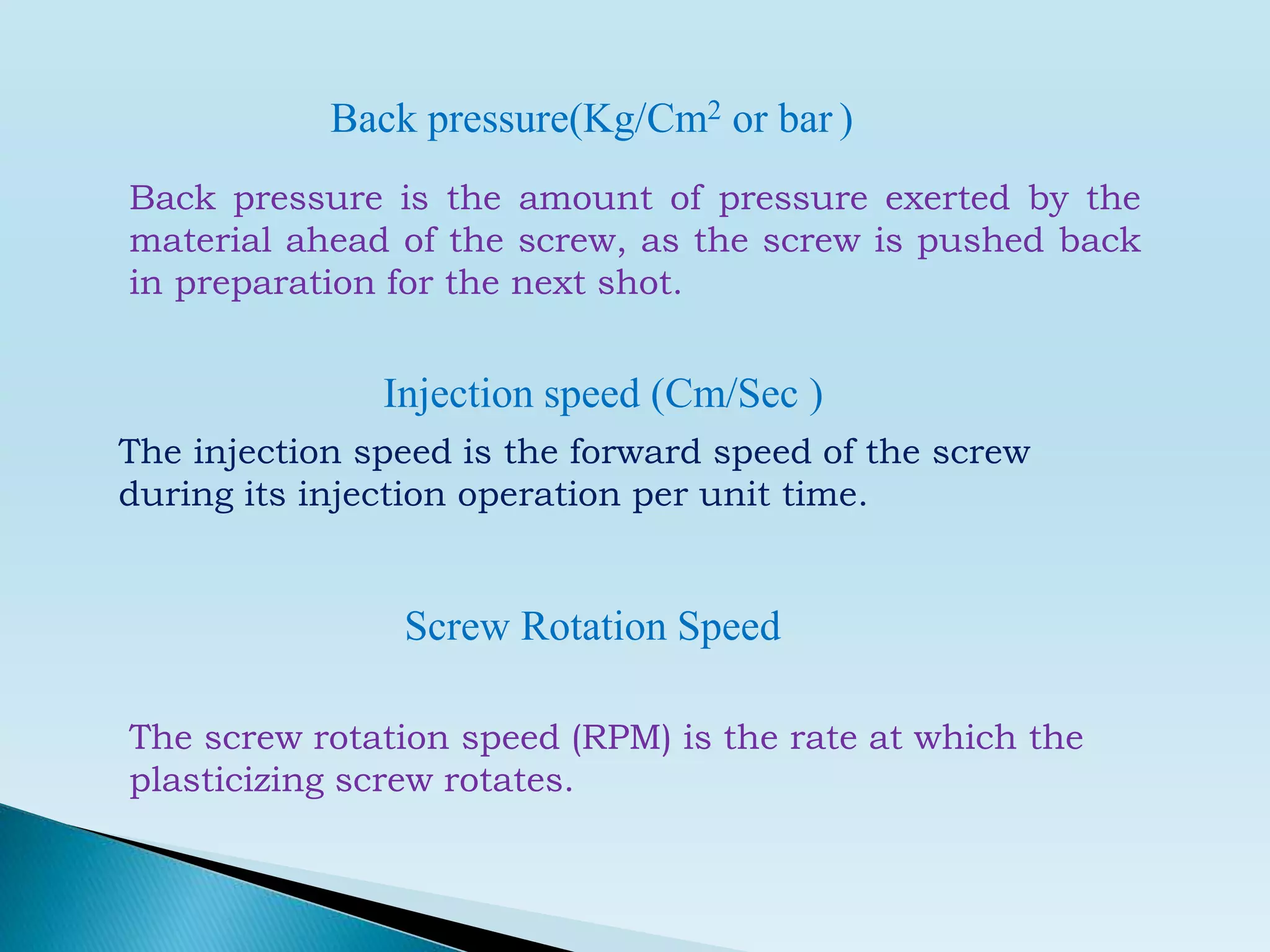 Back pressure(Kg/Cm$^2$ or bar )

Back pressure is the amount of pressure exerted by the material ahead of the screw, as the screw is pushed back in preparation for the next shot.

Injection speed (Cm/Sec )

The injection speed is the forward speed of the screw during its injection operation per unit time.

Screw Rotation Speed

The screw rotation speed (RPM) is the rate at which the plasticizing screw rotates.